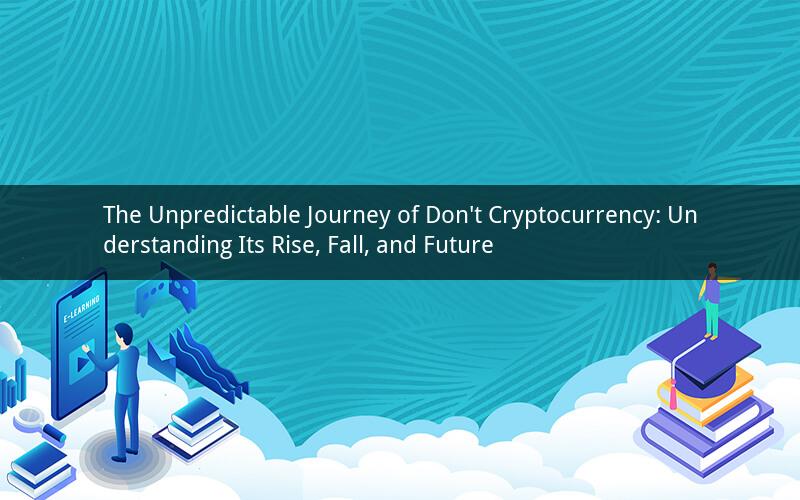 The Unpredictable Journey of Don't Cryptocurrency: Understanding Its Rise, Fall, and Future

E-LEARNING